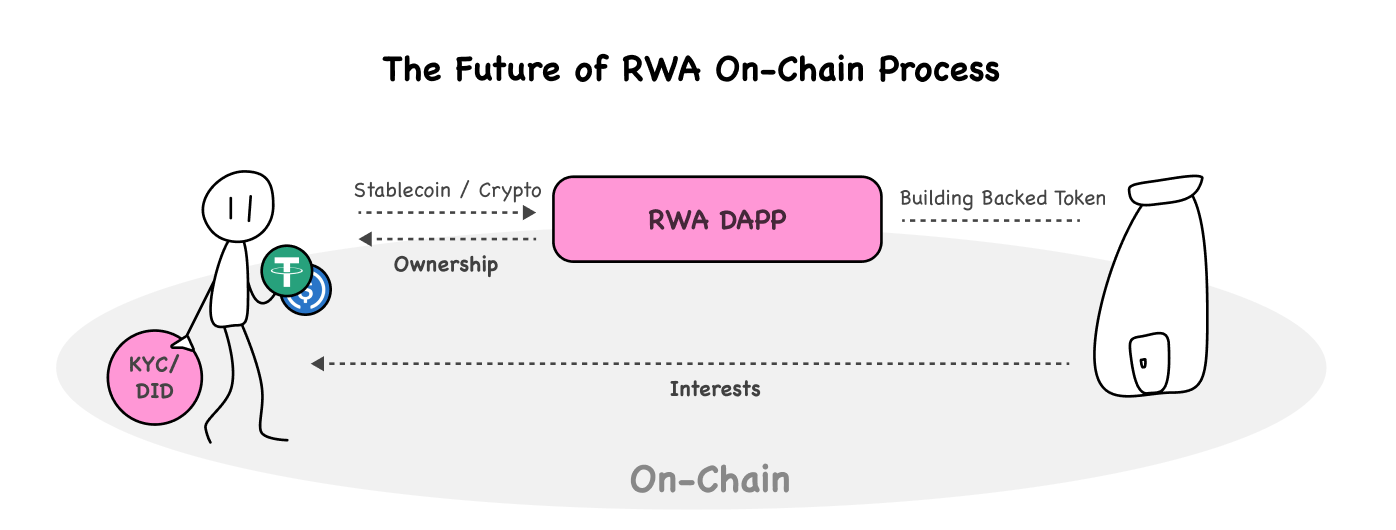 The Future of RWA On-Chain Process

Stablecoin / Crypto

RWA DAPP

Building Backed Token

Ownership

KYC/ DID

Interests

On-Chain